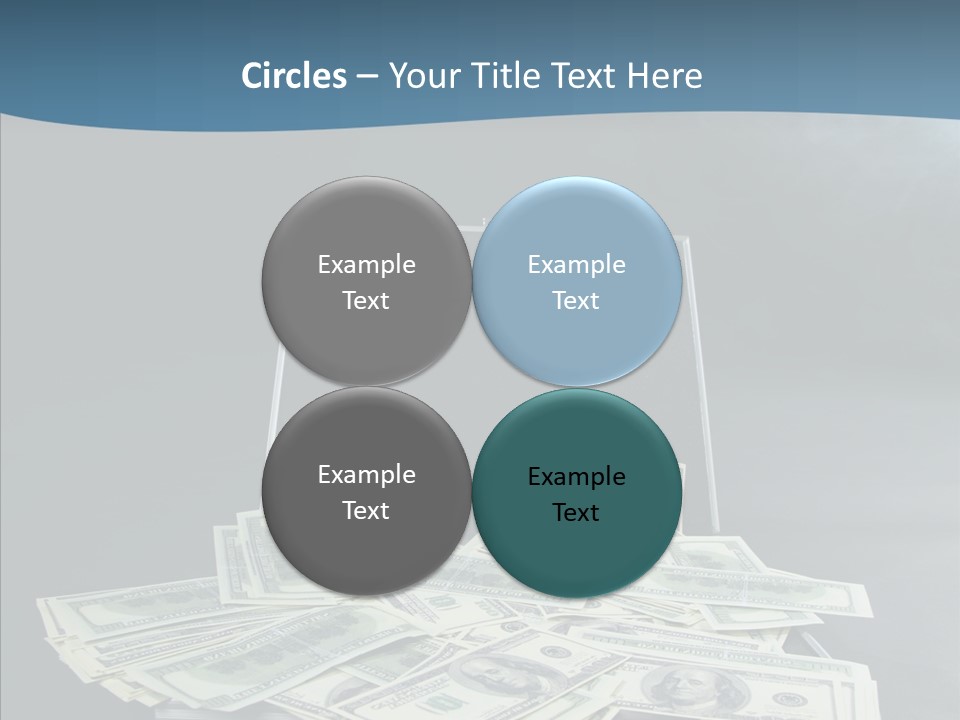 Circles – Your Title Text Here

Example Text

Example Text

Example Text

Example Text